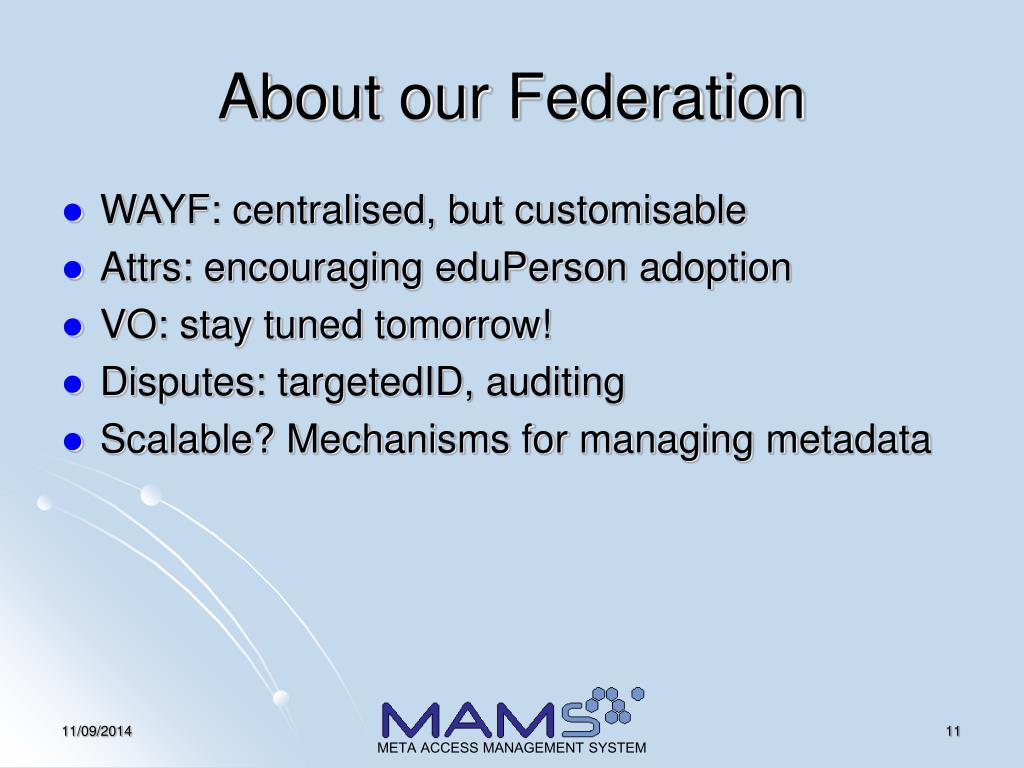 About our Federation

- WAYF: centralised, but customisable
- Attrs: encouraging eduPerson adoption
- VO: stay tuned tomorrow!
- Disputes: targetedID, auditing
- Scalable? Mechanisms for managing metadata

11/09/2014

MAMS
META ACCESS MANAGEMENT SYSTEM

11